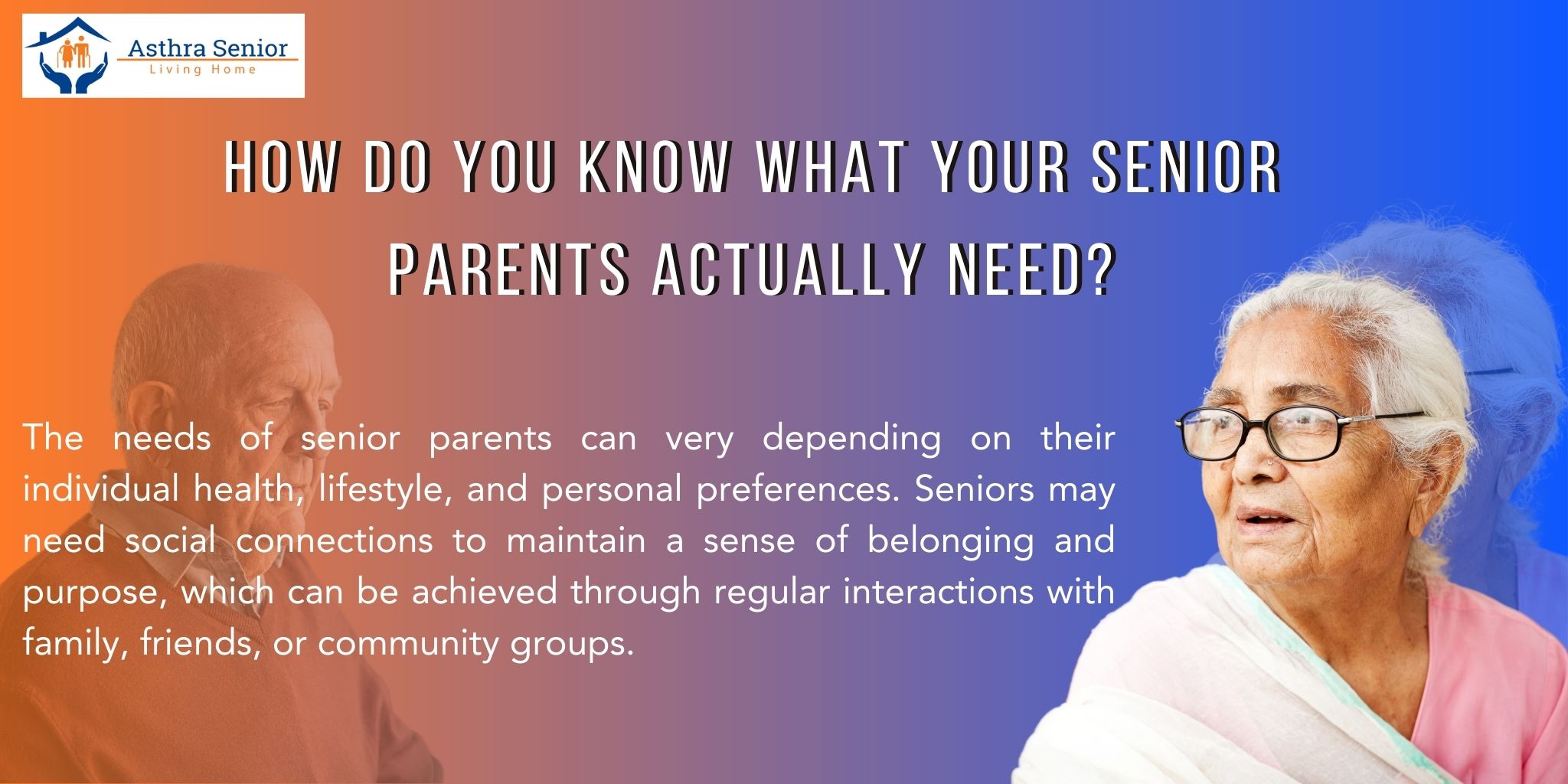 Asthra Senior
Living Home

HOW DO YOU KNOW WHAT YOUR SENIOR PARENTS ACTUALLY NEED?

The needs of senior parents can very depending on their individual health, lifestyle, and personal preferences. Seniors may need social connections to maintain a sense of belonging and purpose, which can be achieved through regular interactions with family, friends, or community groups.